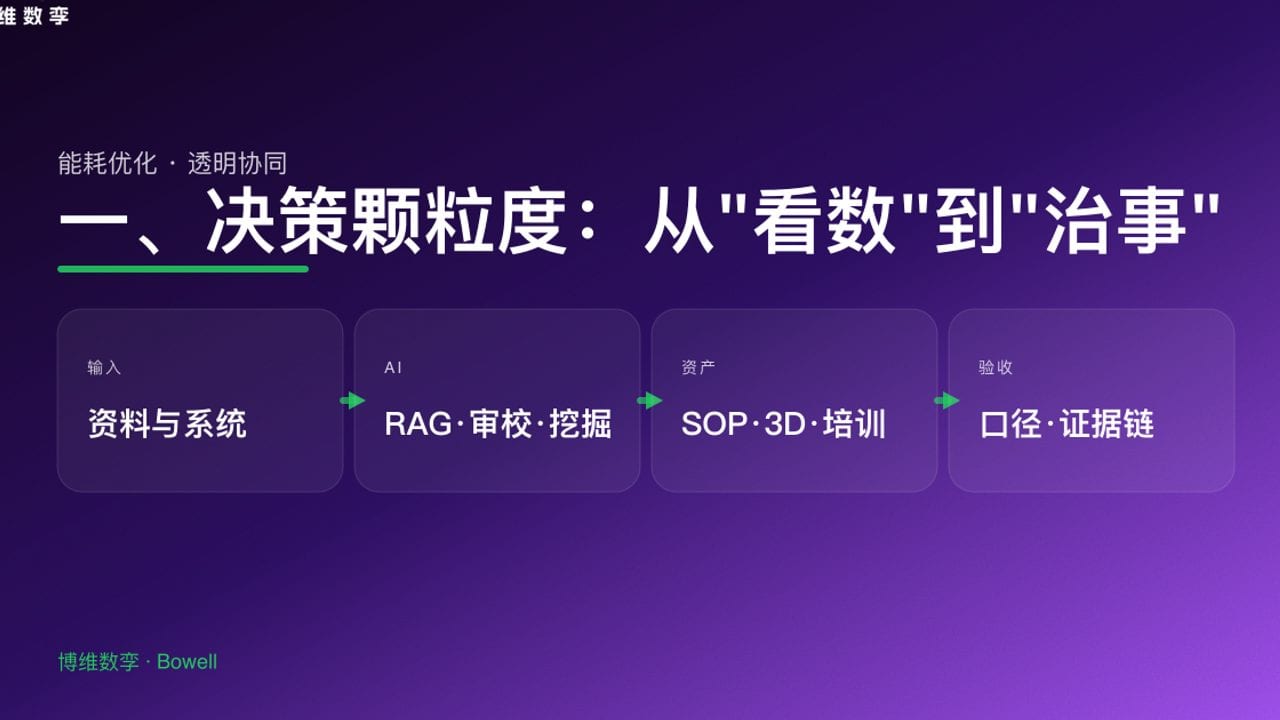 维数孪

能耗优化 · 透明协同

一、决策颗粒度：从"看数"到"治事"

输入
资料与系统

AI
RAG·审校·挖掘

资产
SOP·3D·培训

验收
口径·证据链

博维数孪 · Bowell